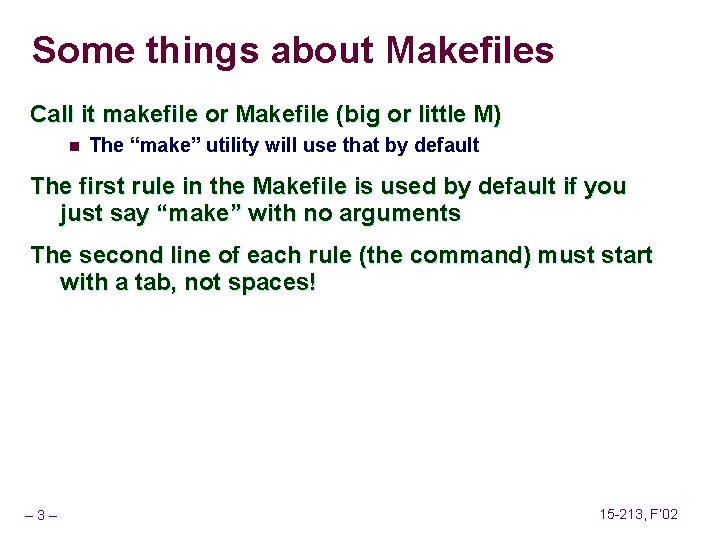 Some things about Makefiles

Call it makefile or Makefile (big or little M)

The “make” utility will use that by default

The first rule in the Makefile is used by default if you just say “make” with no arguments

The second line of each rule (the command) must start with a tab, not spaces!

– 3 –

15-213, F'02